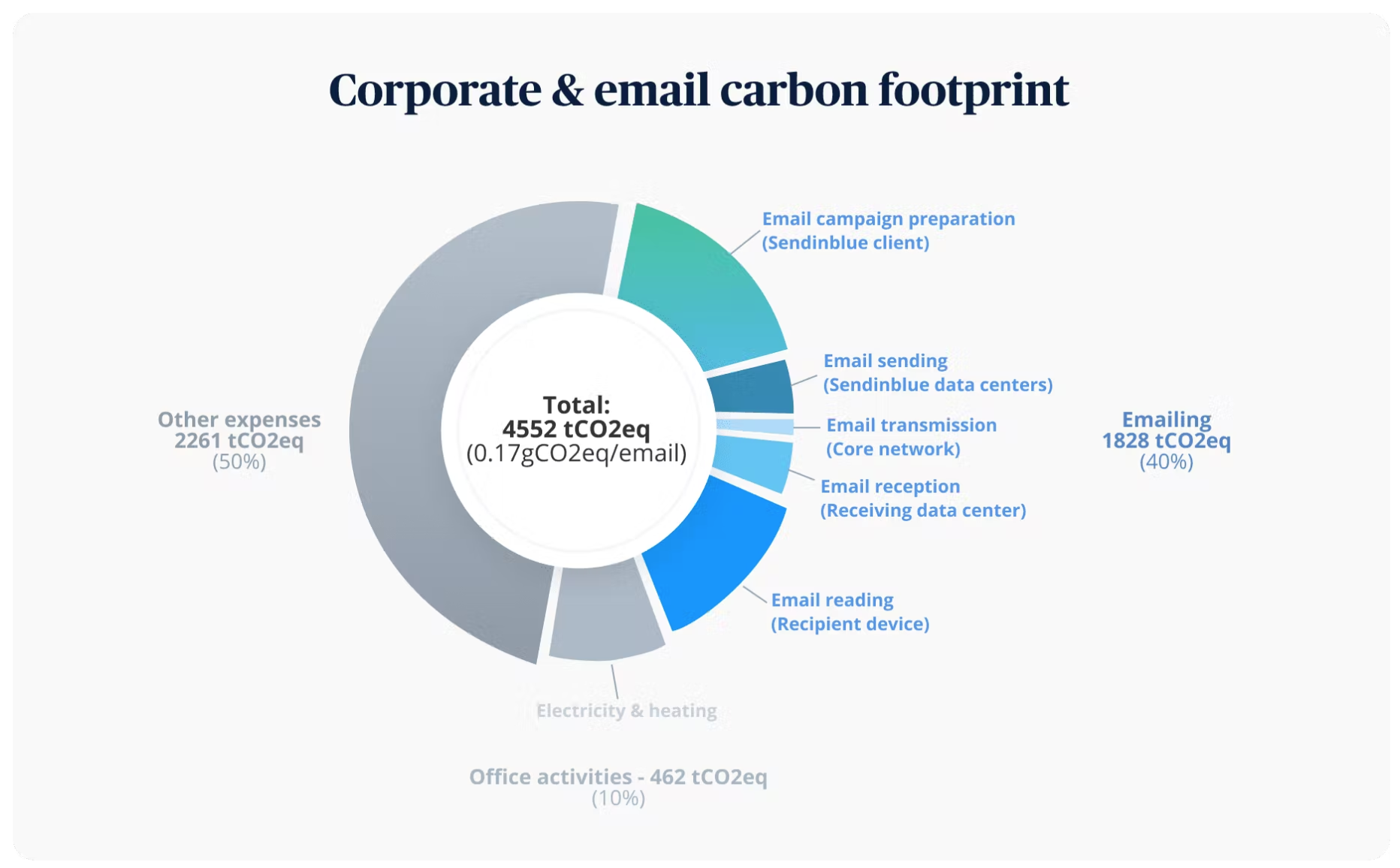 Corporate & email carbon footprint

Other expenses
2261 tCO2eq
(50%)

Total:
4552 tCO2eq
(0.17gCO2eq/email)

Email campaign preparation
(Sendinblue client)

Email sending
(Sendinblue data centers)

Email transmission
(Core network)

Email reception
(Receiving data center)

Email reading
(Recipient device)

Emailing
1828 tCO2eq
(40%)

Electricity & heating

Office activities - 462 tCO2eq
(10%)